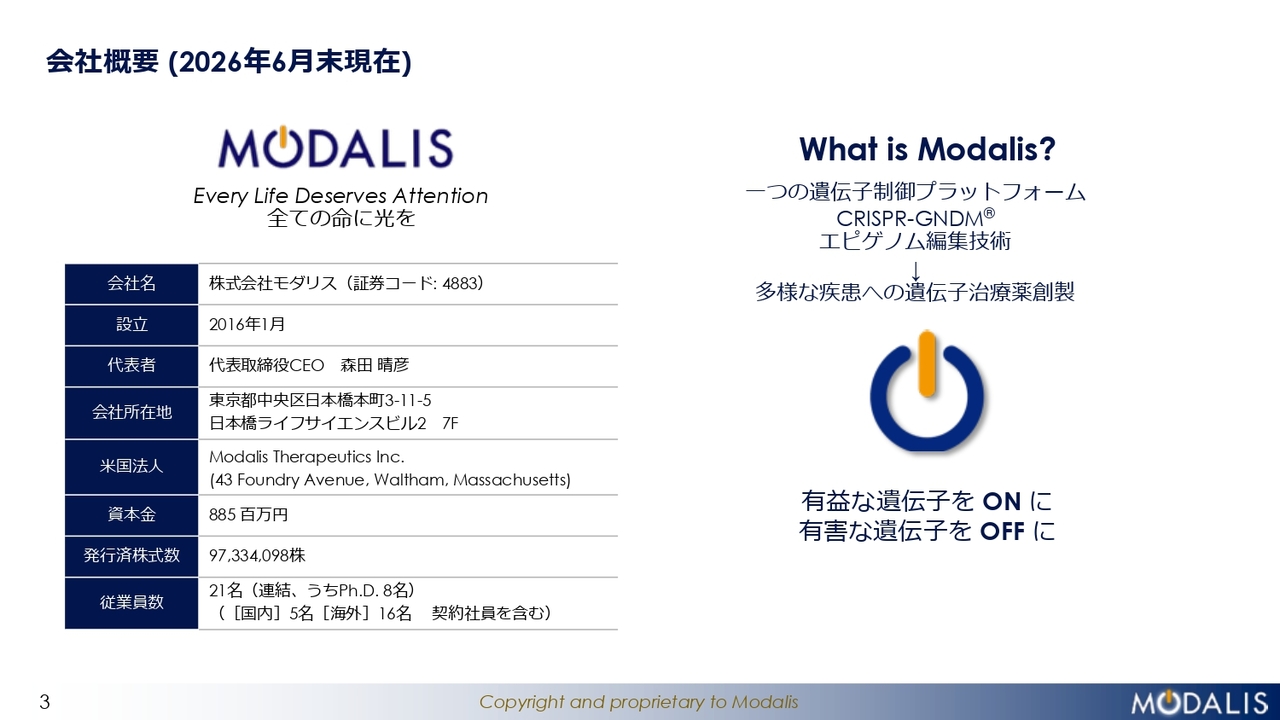 会社概要 (2026年6月末現在)

MODALIS

Every Life Deserves Attention
全ての命に光を

| 会社名 | 株式会社モダリス（証券コード: 4883） |
|---|---|
| 設立 | 2016年1月 |
| 代表者 | 代表取締役CEO　森田 晴彦 |
| 会社所在地 | 東京都中央区日本橋本町3-11-5 日本橋ライフサイエンスビル2　7F |
| 米国法人 | Modalis Therapeutics Inc. (43 Foundry Avenue, Waltham, Massachusetts) |
| 資本金 | 885 百万円 |
| 発行済株式数 | 97,334,098株 |
| 従業員数 | 21名（連結、うちPh.D. 8名）（［国内］5名［海外］16名　契約社員を含む） |

What is Modalis?
一つの遺伝子制御プラットフォーム
CRISPR-GNDM®
エピゲノム編集技術
↓
多様な疾患への遺伝子治療薬創製

有益な遺伝子を ON に
有害な遺伝子を OFF に

3　Copyright and proprietary to Modalis　MODALIS